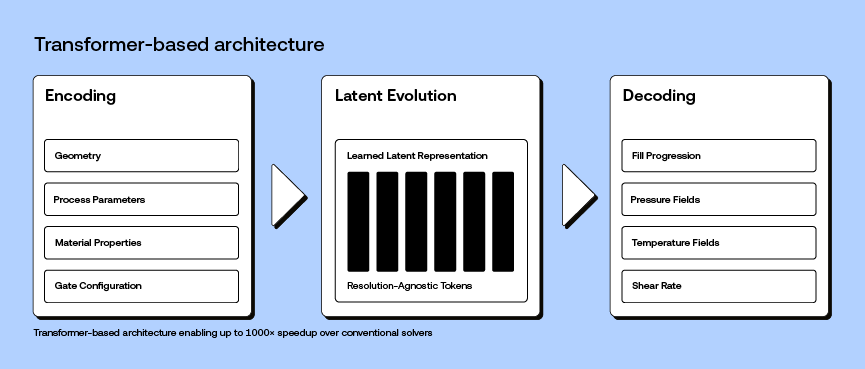 Transformer-based architecture

Encoding

Geometry

Process Parameters

Material Properties

Gate Configuration

Latent Evolution

Learned Latent Representation

Resolution-Agnostic Tokens

Decoding

Fill Progression

Pressure Fields

Temperature Fields

Shear Rate

Transformer-based architecture enabling up to 1000× speedup over conventional solvers